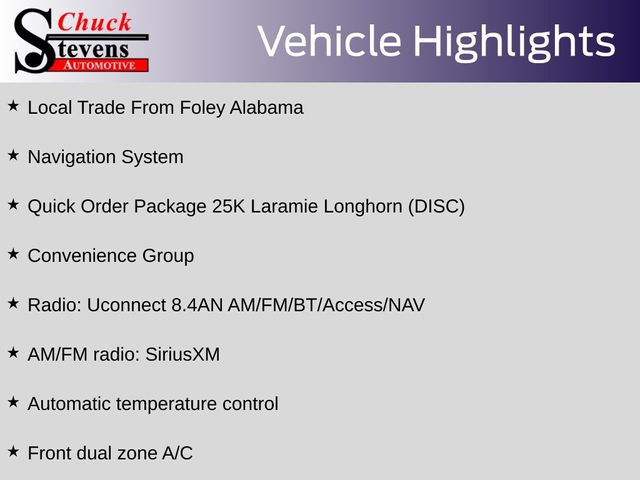 Chuck Stevens AUTOMOTIVE

Vehicle Highlights

★ Local Trade From Foley Alabama

★ Navigation System

★ Quick Order Package 25K Laramie Longhorn (DISC)

★ Convenience Group

★ Radio: Uconnect 8.4AN AM/FM/BT/Access/NAV

★ AM/FM radio: SiriusXM

★ Automatic temperature control

★ Front dual zone A/C